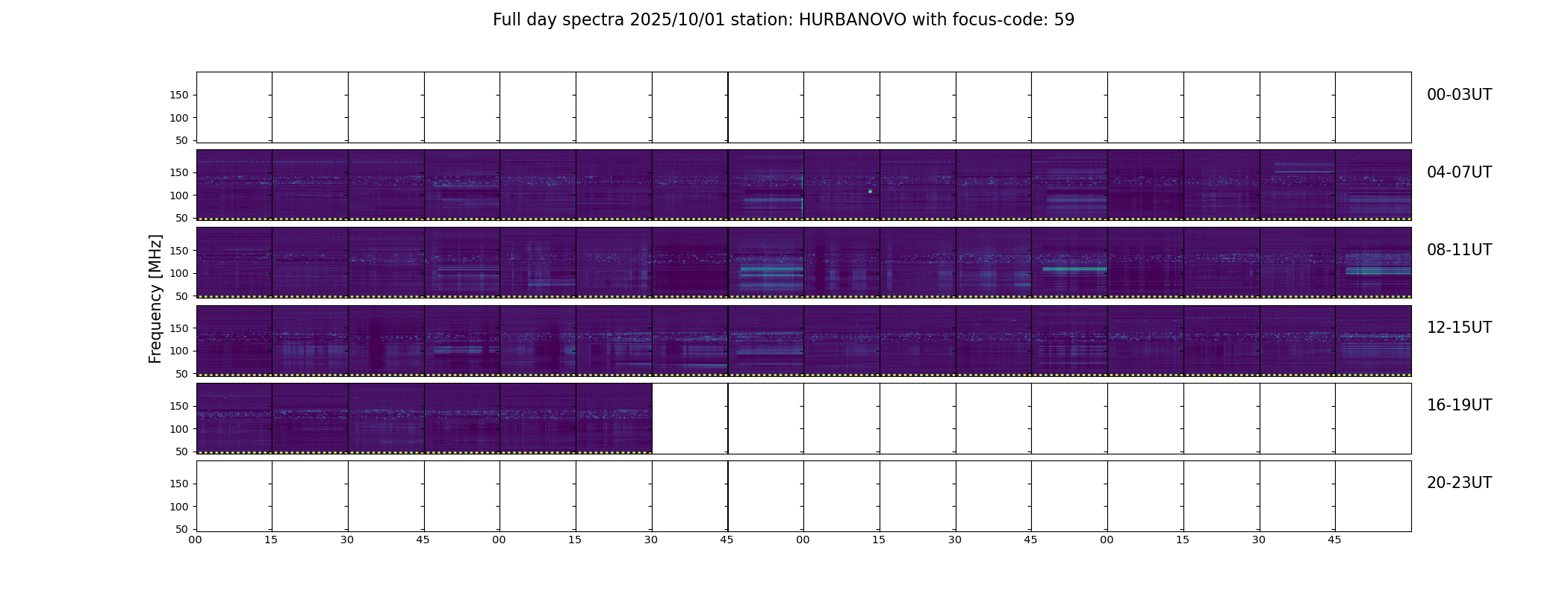 Full day spectra 2025/10/01 station: HURBANOVO with focus-code: 59

Frequency [MHz]

150
100
50
00-03UT

150
100
50
04-07UT

150
100
50
08-11UT

150
100
50
12-15UT

150
100
50
16-19UT

150
100
50
20-23UT

00 15 30 45 00 15 30 45 00 15 30 45 00 15 30 45